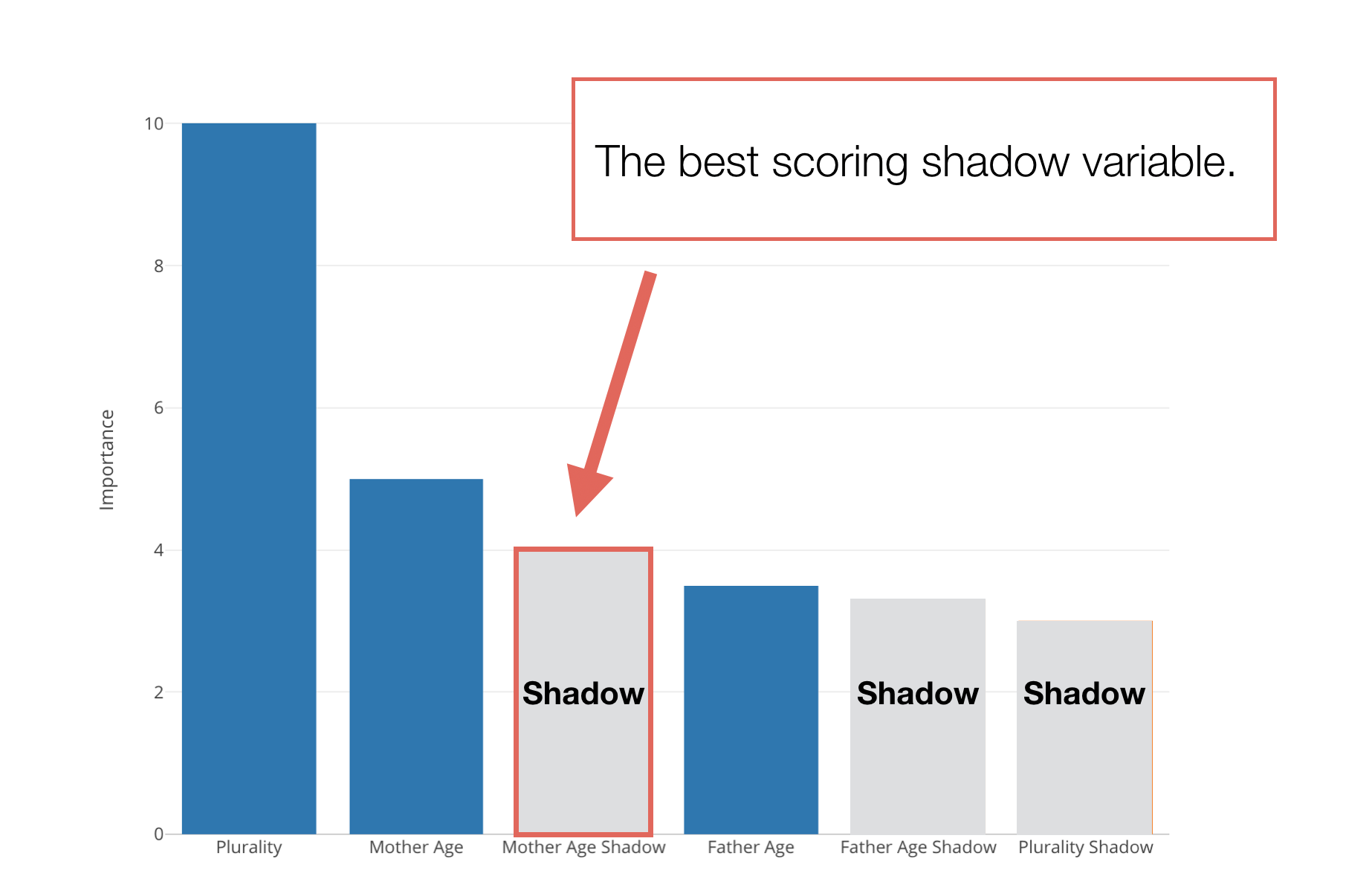 The best scoring shadow variable.

Importance

10
8
6
4
2
0

Shadow
Shadow
Shadow

Plurality
Mother Age
Mother Age Shadow
Father Age
Father Age Shadow
Plurality Shadow